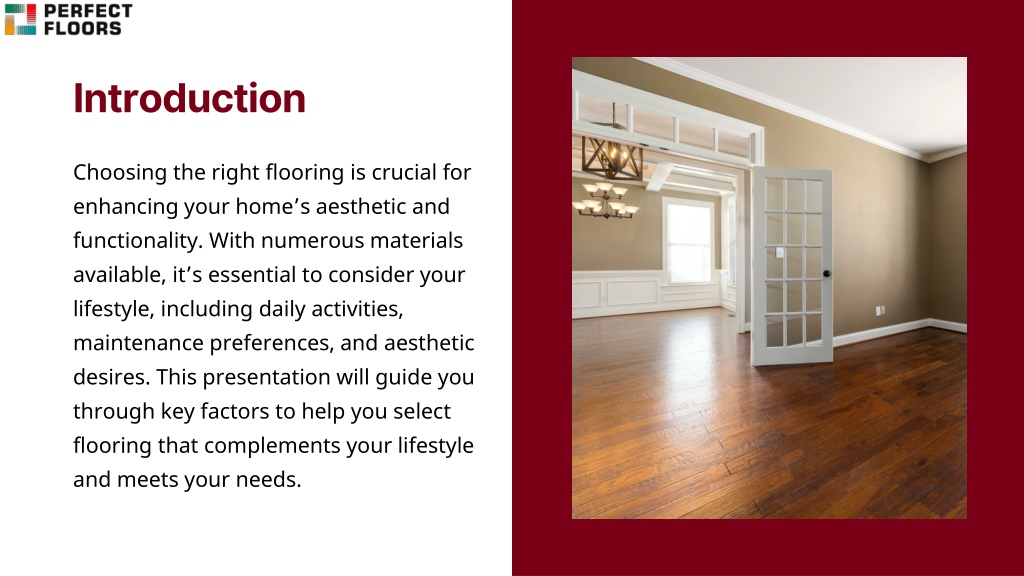 PERFECT FLOORS

Introduction

Choosing the right flooring is crucial for enhancing your home’s aesthetic and functionality. With numerous materials available, it’s essential to consider your lifestyle, including daily activities, maintenance preferences, and aesthetic desires. This presentation will guide you through key factors to help you select flooring that complements your lifestyle and meets your needs.